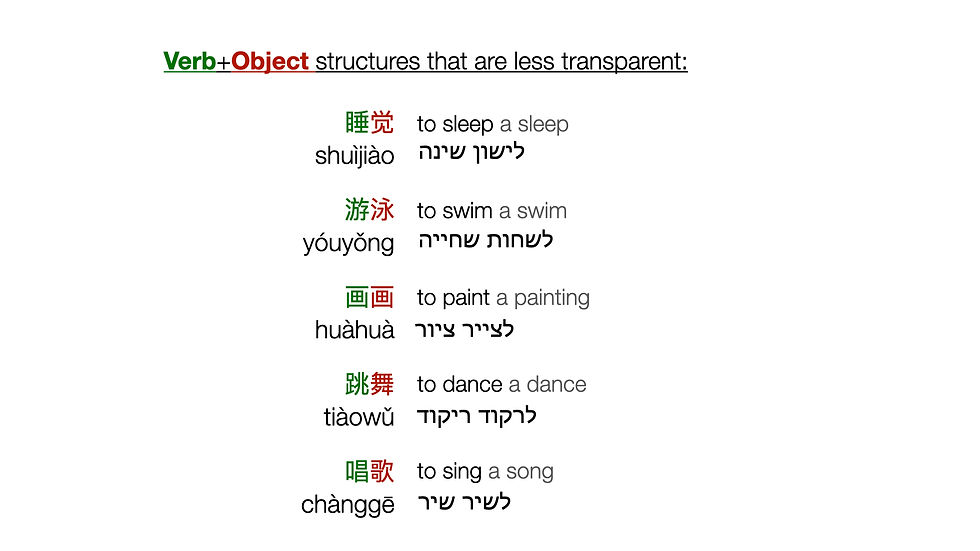 Verb+Object structures that are less transparent:

睡觉 to sleep a sleep
shuìjiào לישון שינה

游泳 to swim a swim
yóuyǒng לשחות שחייה

画画 to paint a painting
huàhuà לצייר ציור

跳舞 to dance a dance
tiàowǔ לרקוד ריקוד

唱歌 to sing a song
chànggē לשיר שיר